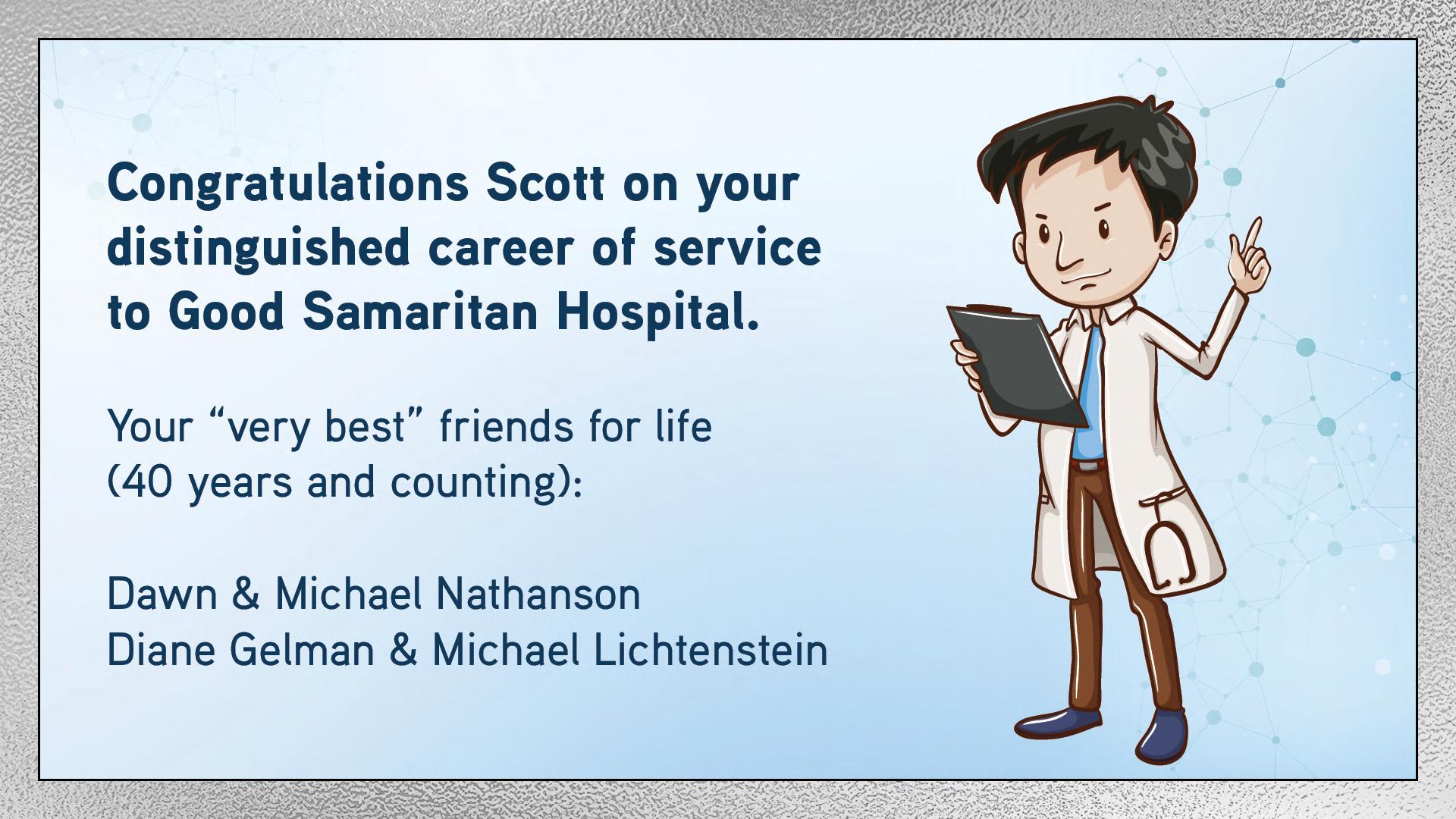 Congratulations Scott on your distinguished career of service to Good Samaritan Hospital.

Your “very best” friends for life (40 years and counting):

Dawn & Michael Nathanson
Diane Gelman & Michael Lichtenstein